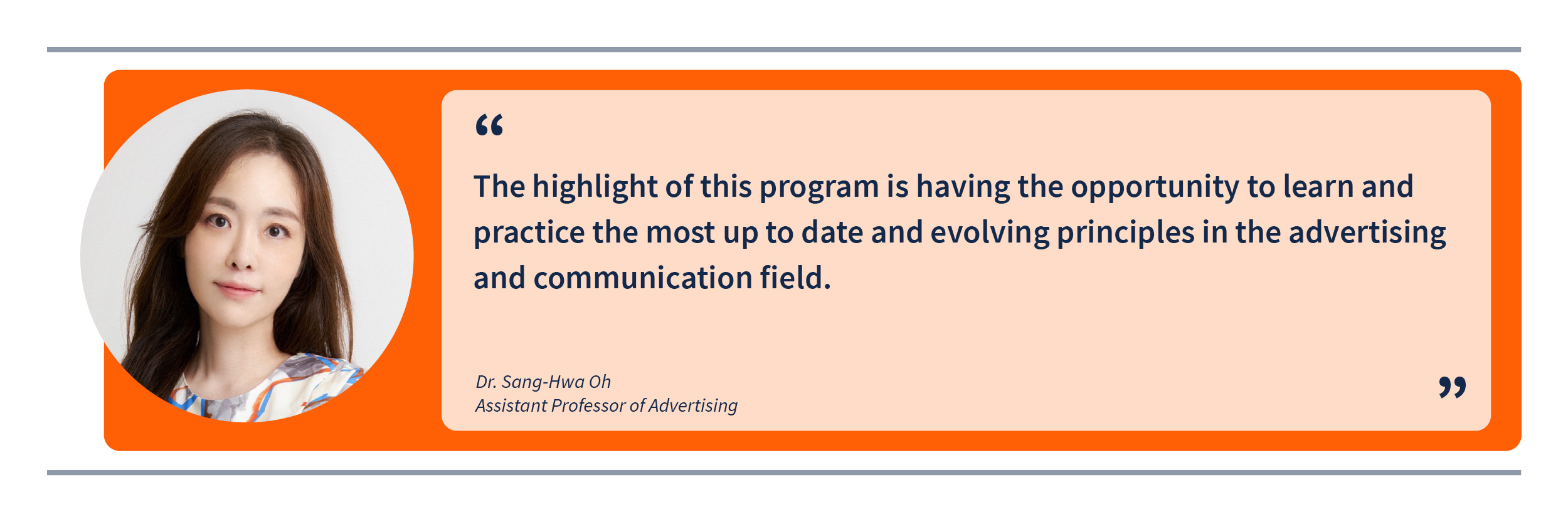 “

The highlight of this program is having the opportunity to learn and practice the most up to date and evolving principles in the advertising and communication field.

Dr. Sang-Hwa Oh
Assistant Professor of Advertising

”